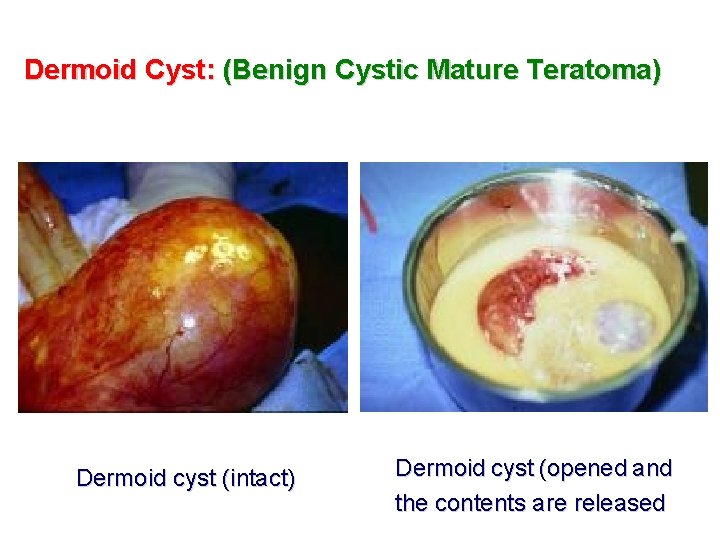 Dermoid Cyst: (Benign Cystic Mature Teratoma)

Dermoid cyst (intact)

Dermoid cyst (opened and the contents are released